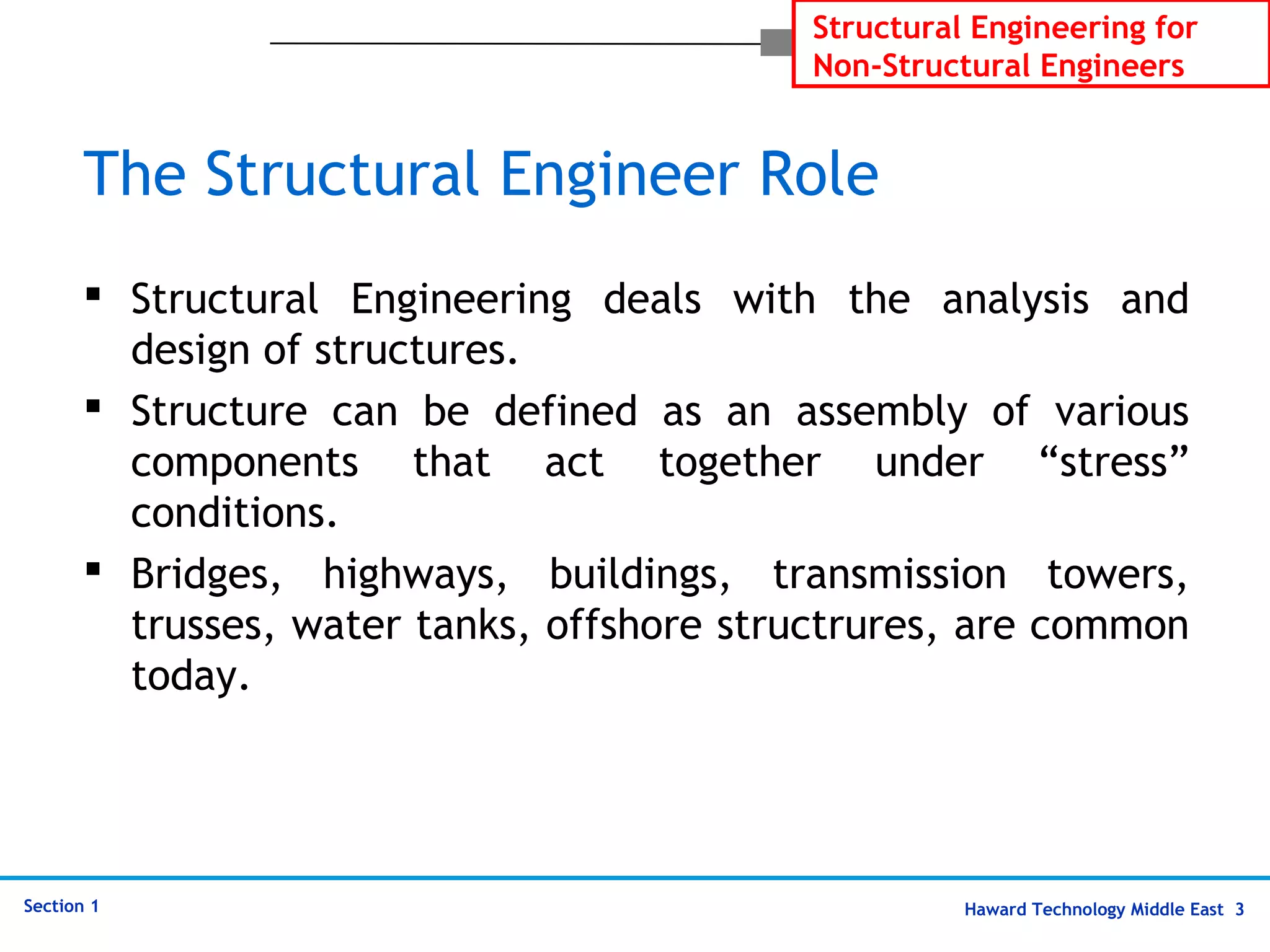 Structural Engineering for Non-Structural Engineers

The Structural Engineer Role

▪ Structural Engineering deals with the analysis and design of structures.

▪ Structure can be defined as an assembly of various components that act together under “stress” conditions.

▪ Bridges, highways, buildings, transmission towers, trusses, water tanks, offshore structrures, are common today.

Section 1

Haward Technology Middle East 3